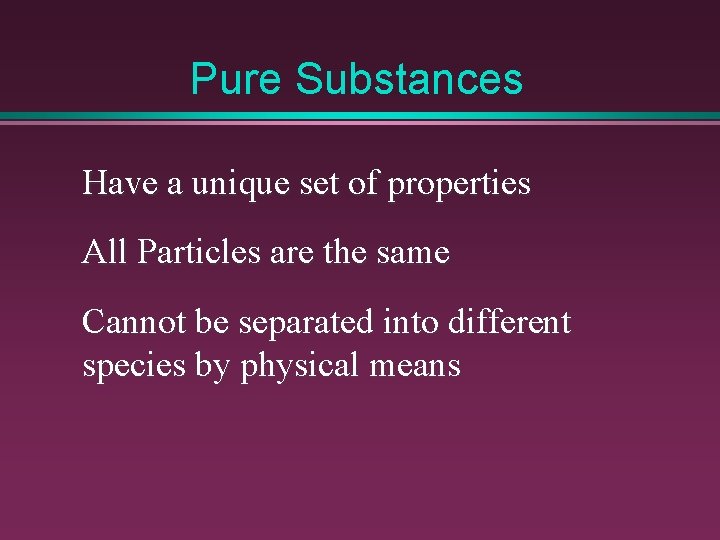 Pure Substances

Have a unique set of properties

All Particles are the same

Cannot be separated into different species by physical means